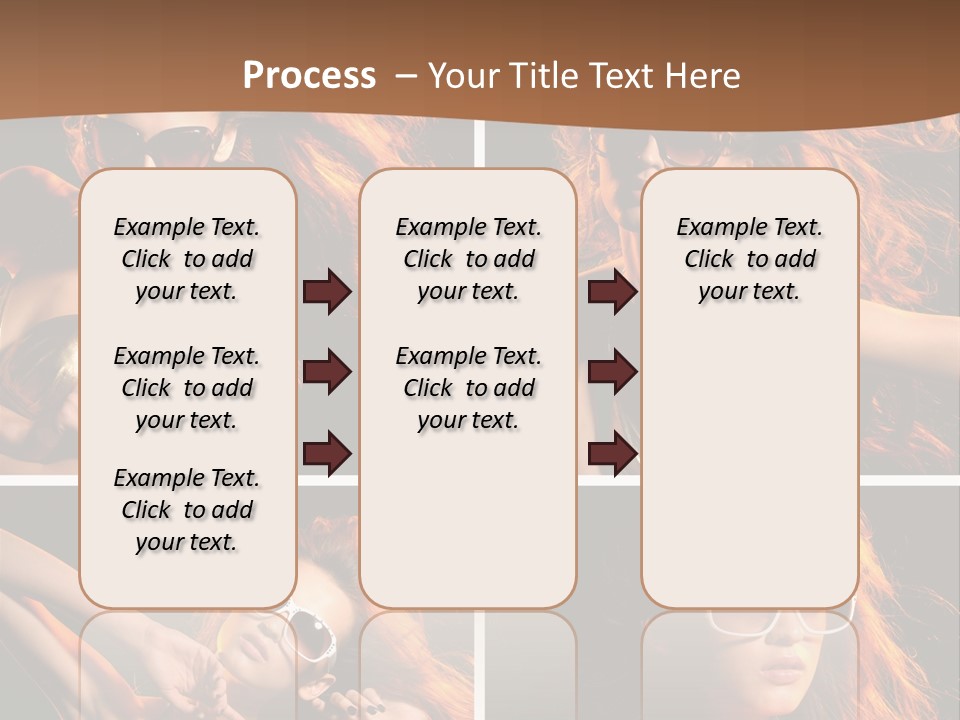 Process – Your Title Text Here

Example Text. Click to add your text.

Example Text. Click to add your text.

Example Text. Click to add your text.

Example Text. Click to add your text.

Example Text. Click to add your text.

Example Text. Click to add your text.